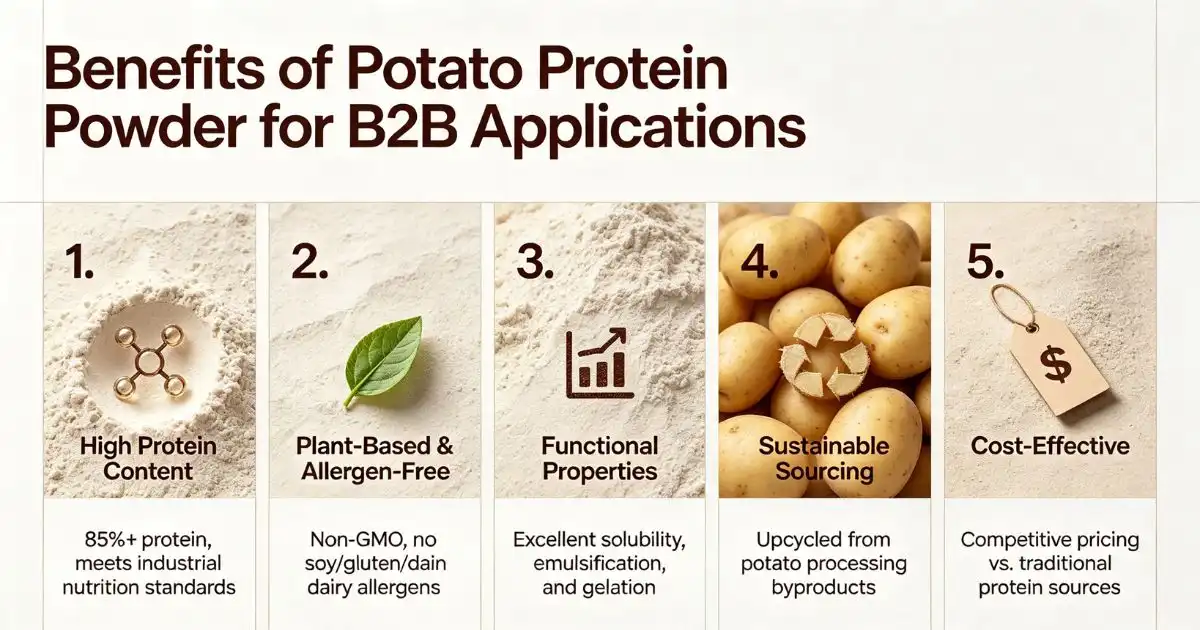 Benefits of Potato Protein Powder for B2B Applications

1.

High Protein Content

85%+ protein, meets industrial nutrition standards

2.

Plant-Based & Allergen-Free

Non-GMO, no soy/gluten/dain dairy allergens

3.

Functional Properties

Excellent solubility, emulsification, and gelation

4.

Sustainable Sourcing

Upcycled from potato processing byproducts

5.

$

Cost-Effective

Competitive pricing vs. traditional protein sources